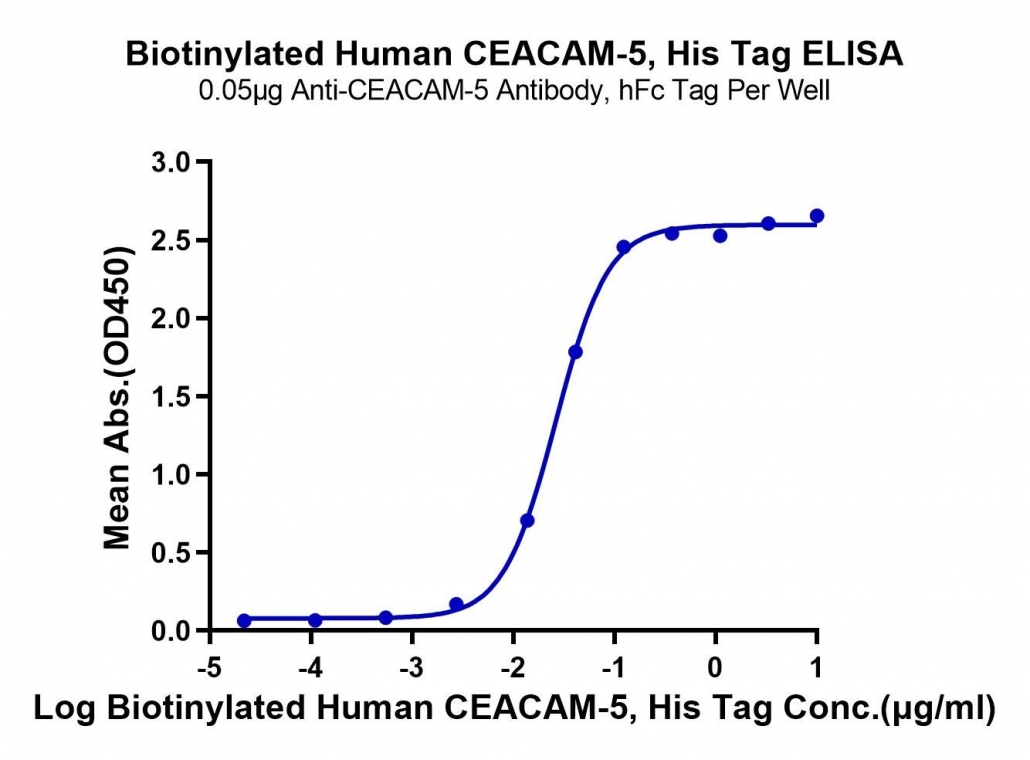 Biotinylated Human CEACAM-5, His Tag ELISA
0.05μg Anti-CEACAM-5 Antibody, hFc Tag Per Well

Mean Abs.(OD450)

3.0
2.5
2.0
1.5
1.0
0.5
0.0

-5
-4
-3
-2
-1
0
1

Log Biotinylated Human CEACAM-5, His Tag Conc.(μg/ml)